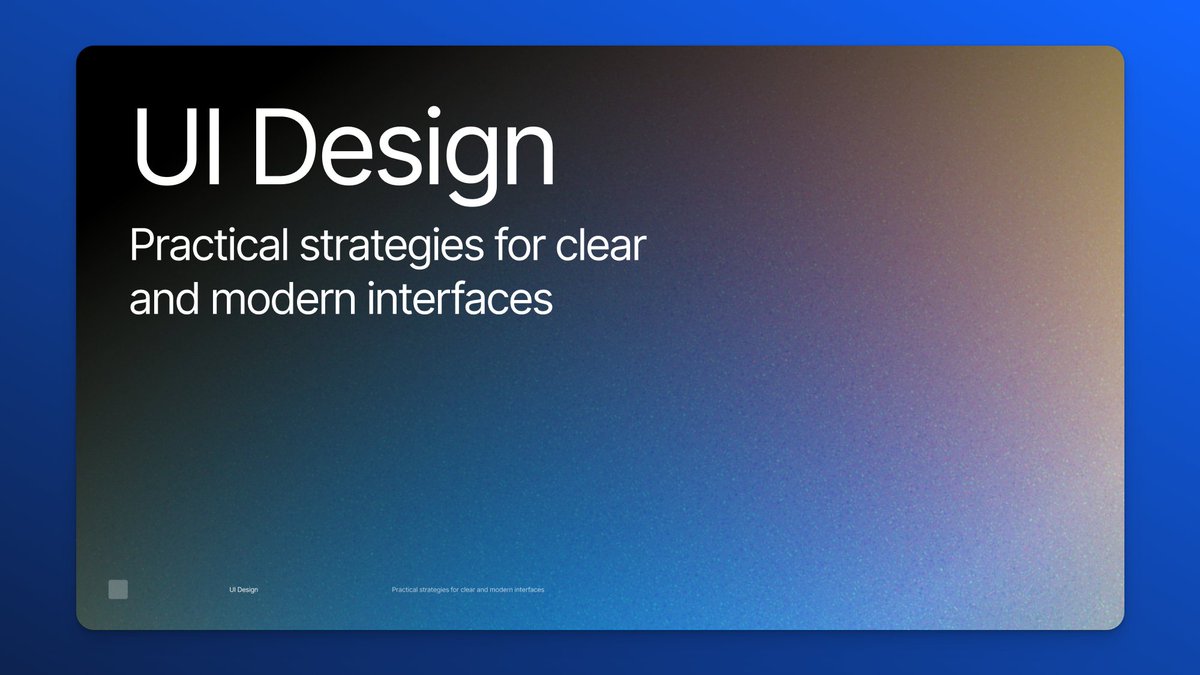 UI Design

Practical strategies for clear and modern interfaces

UI Design

Practical strategies for clear and modern interfaces